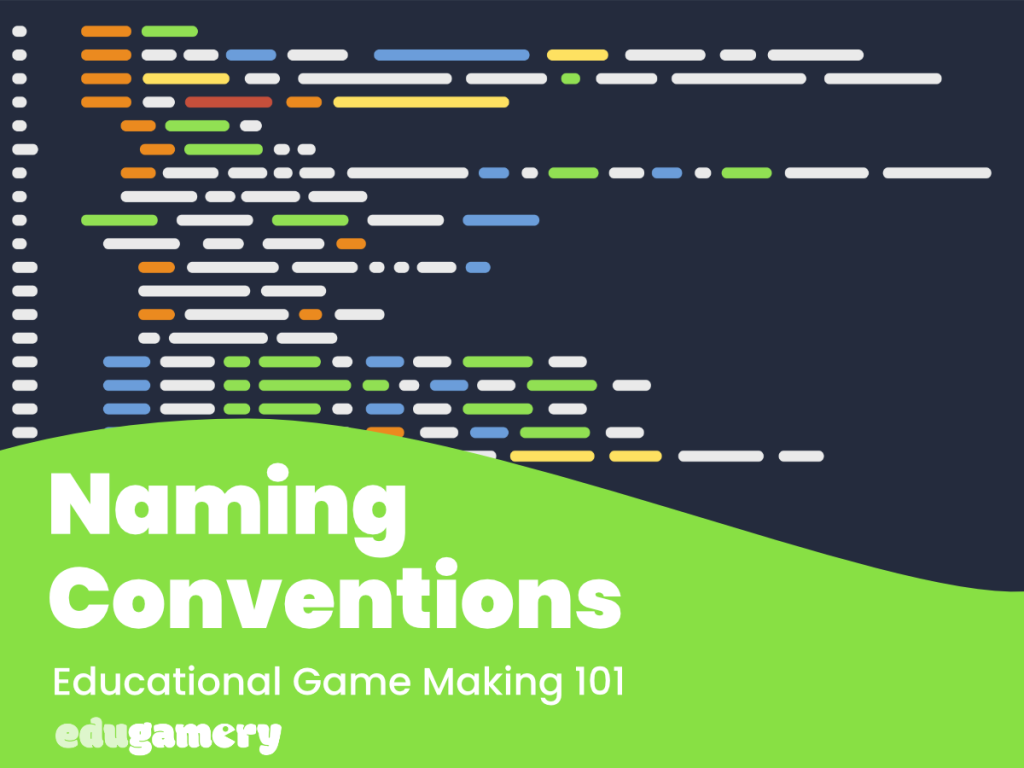 Naming Conventions

Educational Game Making 101

edugamery